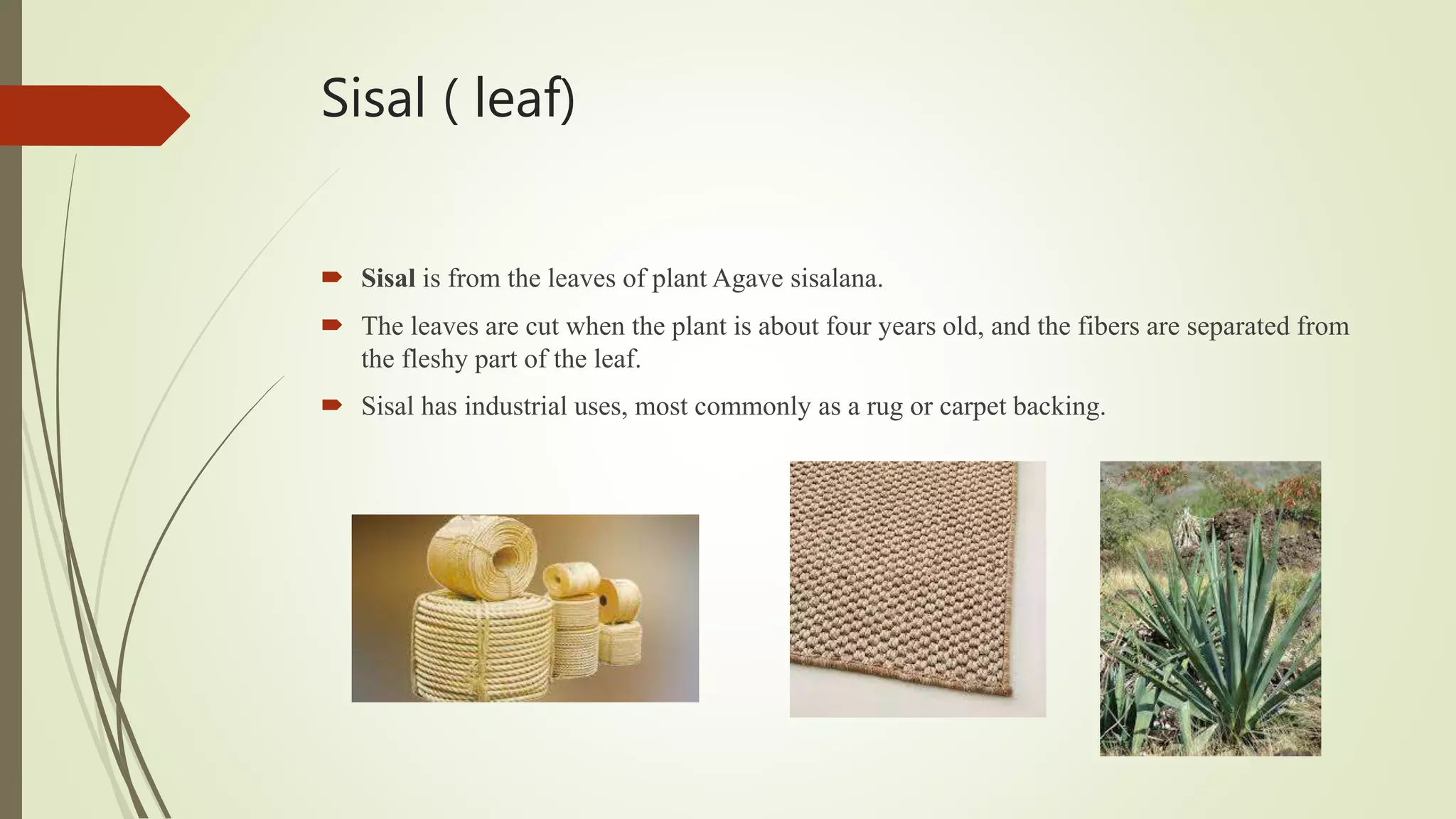 Sisal ( leaf)

Sisal is from the leaves of plant Agave sisalana.

The leaves are cut when the plant is about four years old, and the fibers are separated from the fleshy part of the leaf.

Sisal has industrial uses, most commonly as a rug or carpet backing.